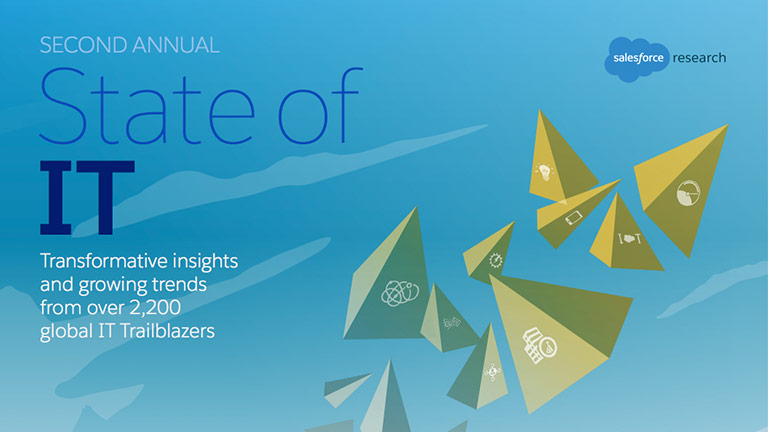 SECOND ANNUAL
State of
IT

salesforce research

Transformative insights and growing trends from over 2,200 global IT Trailblazers